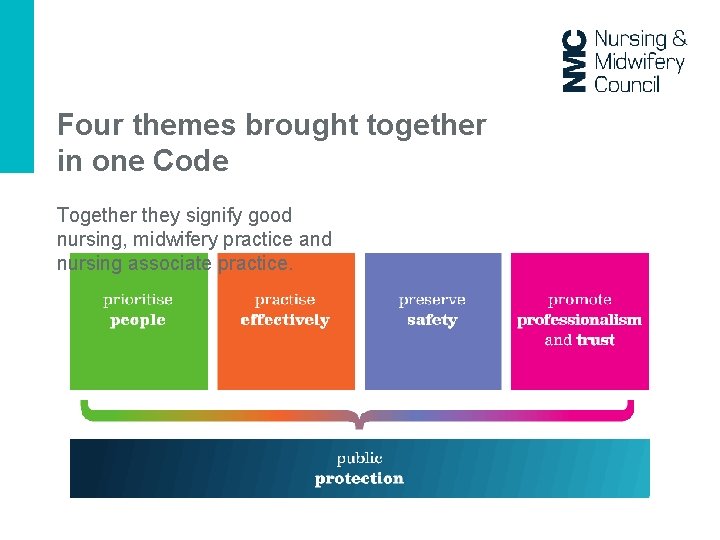 NMC Nursing & Midwifery Council

Four themes brought together in one Code

Together they signify good nursing, midwifery practice and nursing associate practice.

prioritise people

practise effectively

preserve safety

promote professionalism and trust

public protection